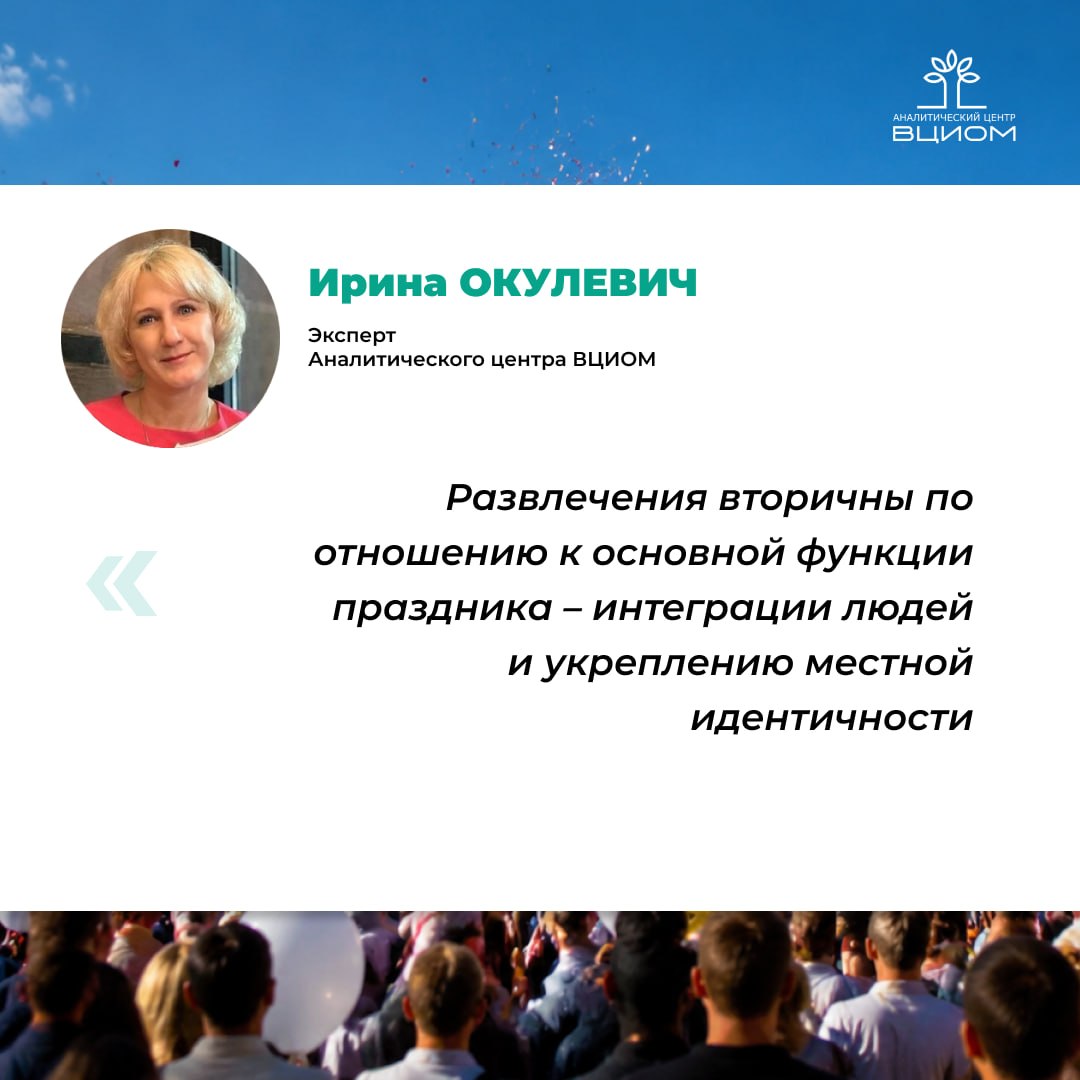 АНАЛИТИЧЕСКИЙ ЦЕНТР
ВЦИОМ

Ирина ОКУЛЕВИЧ

Эксперт
Аналитического центра ВЦИОМ

«

Развлечения вторичны по отношению к основной функции праздника – интеграции людей и укреплению местной идентичности